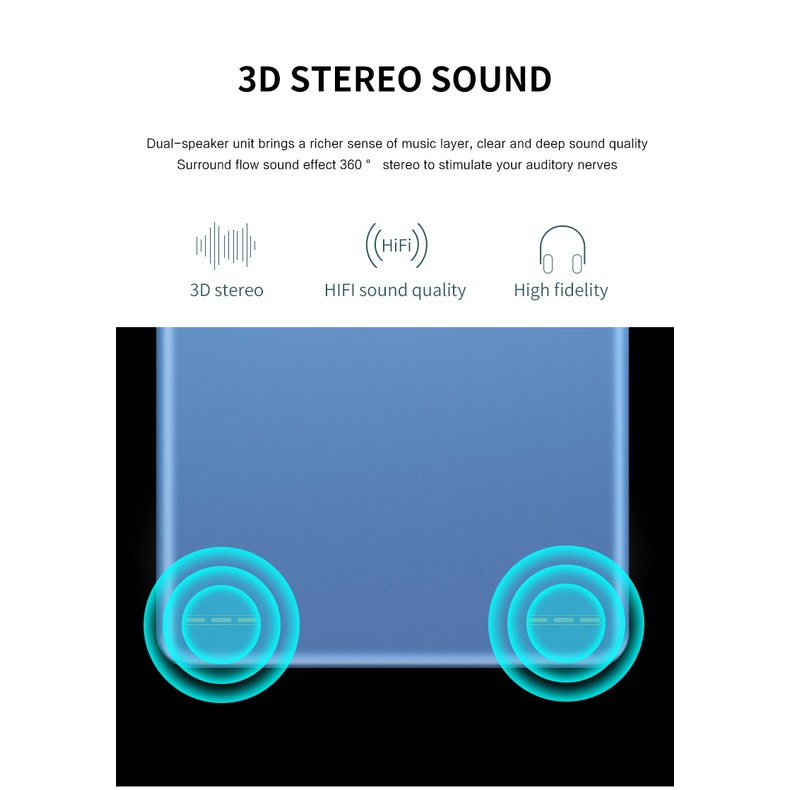 3D STEREO SOUND

Dual-speaker unit brings a richer sense of music layer, clear and deep sound quality
Surround flow sound effect 360 ° stereo to stimulate your auditory nerves

3D stereo

HiFi
HIFI sound quality

High fidelity